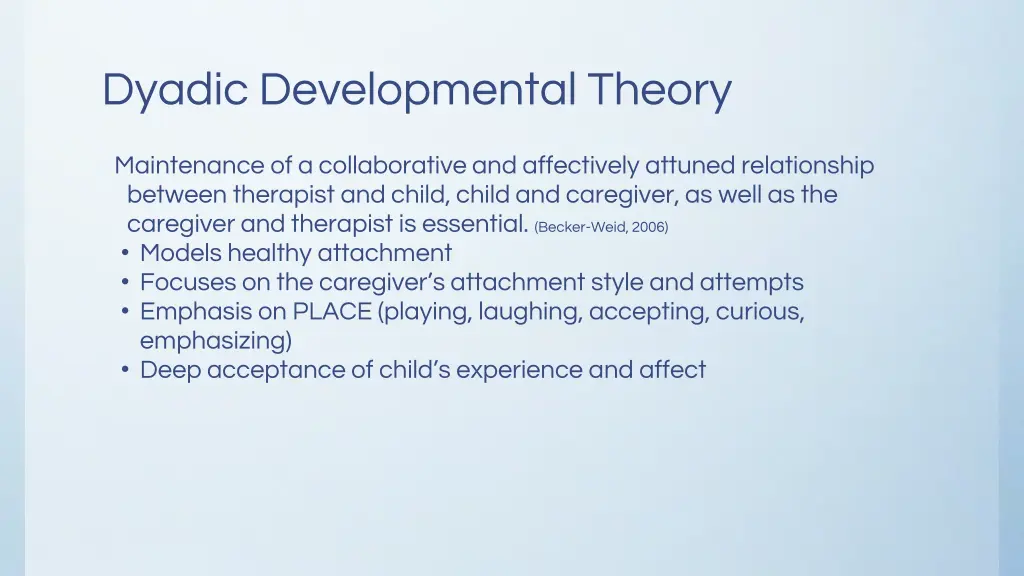 Dyadic Developmental Theory

Maintenance of a collaborative and affectively attuned relationship between therapist and child, child and caregiver, as well as the caregiver and therapist is essential. (Becker-Weid, 2006)

• Models healthy attachment
• Focuses on the caregiver's attachment style and attempts
• Emphasis on PLACE (playing, laughing, accepting, curious, emphasizing)
• Deep acceptance of child's experience and affect